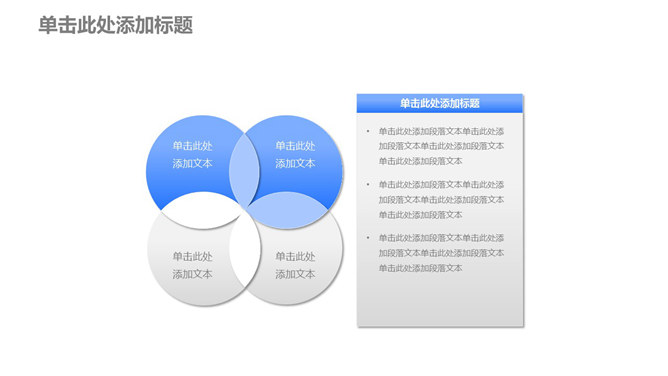 单击此处添加标题

单击此处
添加文本

单击此处
添加文本

单击此处
添加文本

单击此处
添加文本

单击此处添加标题

• 单击此处添加段落文本单击此处添加段落文本单击此处添加段落文本单击此处添加段落文本

• 单击此处添加段落文本单击此处添加段落文本单击此处添加段落文本单击此处添加段落文本

• 单击此处添加段落文本单击此处添加段落文本单击此处添加段落文本单击此处添加段落文本